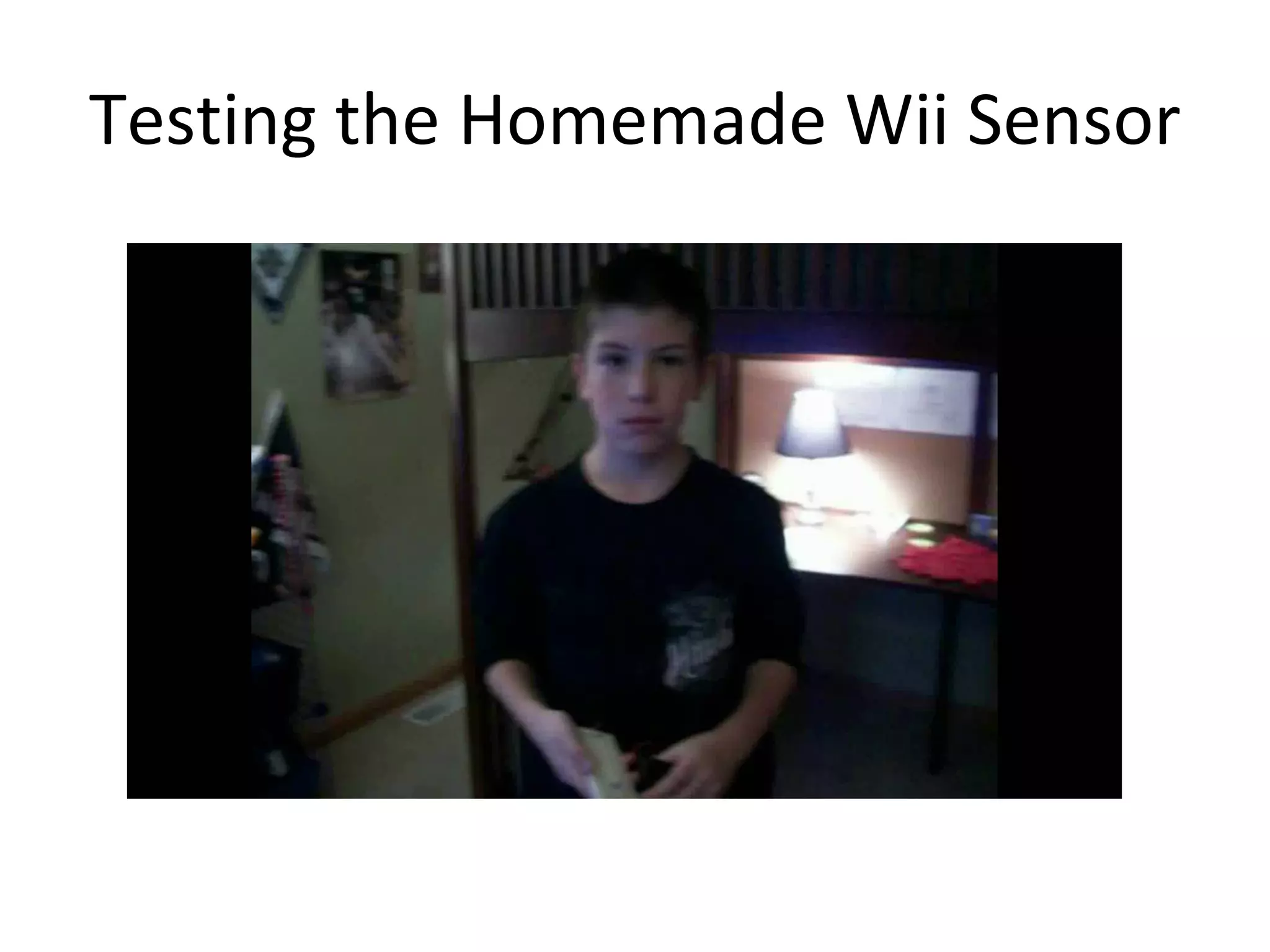 Testing the Homemade Wii Sensor